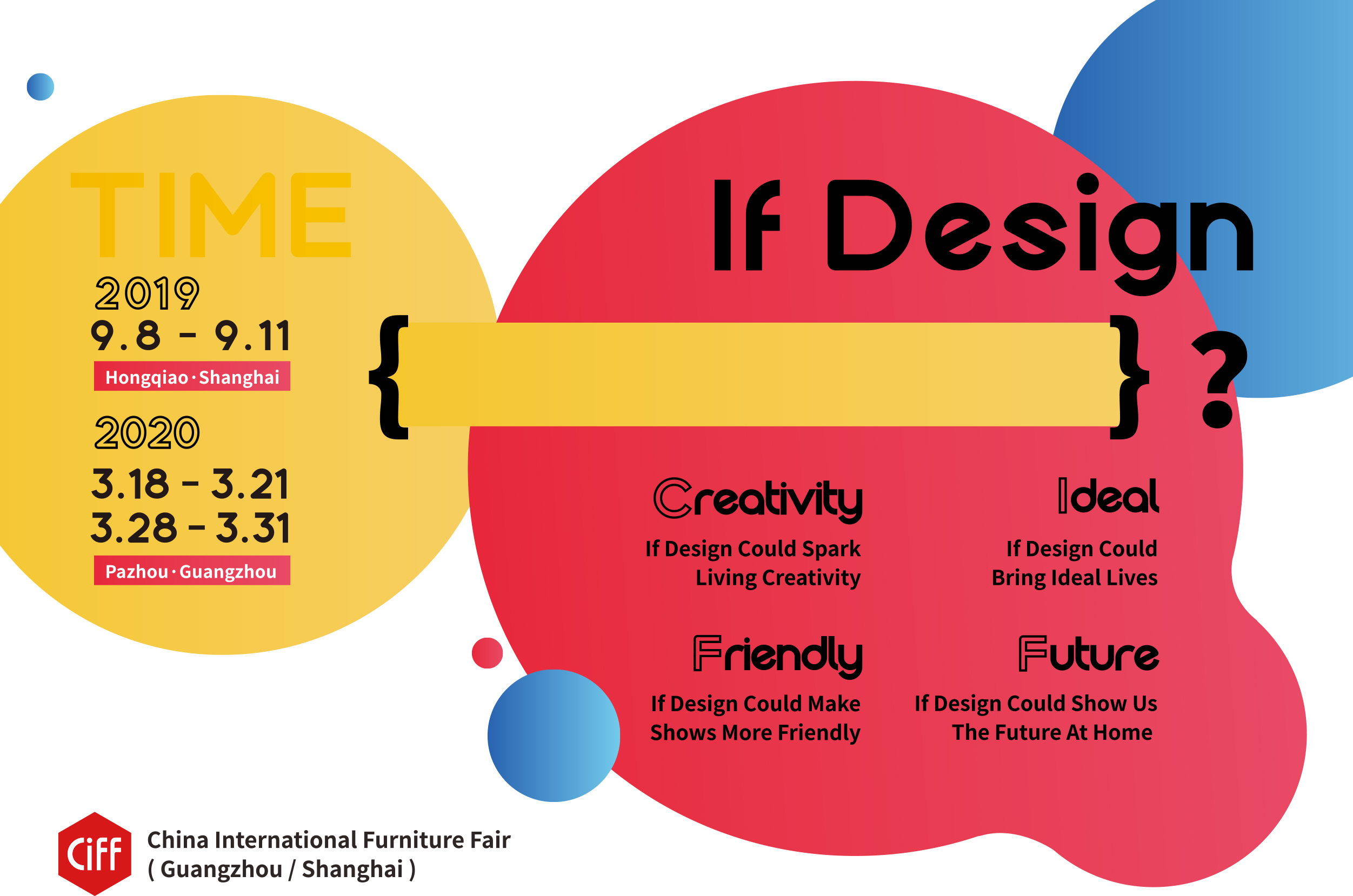 TIME

2019
9.8 - 9.11
Hongqiao · Shanghai

2020
3.18 - 3.21
3.28 - 3.31
Pazhou · Guangzhou

If Design

{ } ?

Creativity
If Design Could Spark Living Creativity

Ideal
If Design Could Bring Ideal Lives

Friendly
If Design Could Make Shows More Friendly

Future
If Design Could Show Us The Future At Home

CiFF
China International Furniture Fair
( Guangzhou / Shanghai )